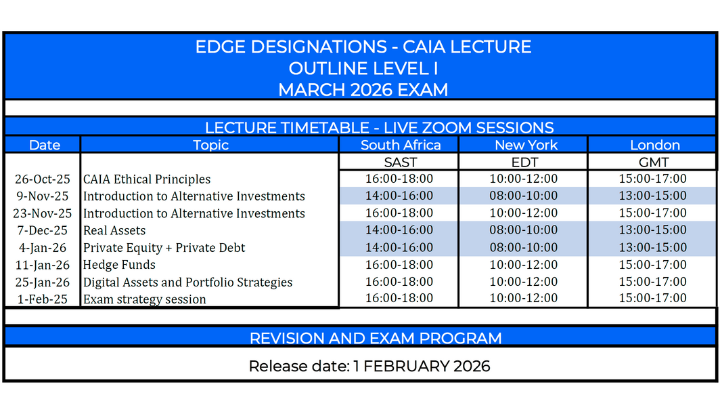 EDGE DESIGNATIONS - CAIA LECTURE
OUTLINE LEVEL I
MARCH 2026 EXAM

LECTURE TIMETABLE - LIVE ZOOM SESSIONS

| Date | Topic | South Africa | New York | London |
|---|---|---|---|---|
| | | SAST | EDT | GMT |
| 26-Oct-25 | CAIA Ethical Principles | 16:00-18:00 | 10:00-12:00 | 15:00-17:00 |
| 9-Nov-25 | Introduction to Alternative Investments | 14:00-16:00 | 08:00-10:00 | 13:00-15:00 |
| 23-Nov-25 | Introduction to Alternative Investments | 16:00-18:00 | 10:00-12:00 | 15:00-17:00 |
| 7-Dec-25 | Real Assets | 14:00-16:00 | 08:00-10:00 | 13:00-15:00 |
| 4-Jan-26 | Private Equity + Private Debt | 14:00-16:00 | 08:00-10:00 | 13:00-15:00 |
| 11-Jan-26 | Hedge Funds | 16:00-18:00 | 10:00-12:00 | 15:00-17:00 |
| 25-Jan-26 | Digital Assets and Portfolio Strategies | 16:00-18:00 | 10:00-12:00 | 15:00-17:00 |
| 1-Feb-25 | Exam strategy session | 16:00-18:00 | 10:00-12:00 | 15:00-17:00 |

REVISION AND EXAM PROGRAM

Release date: 1 FEBRUARY 2026